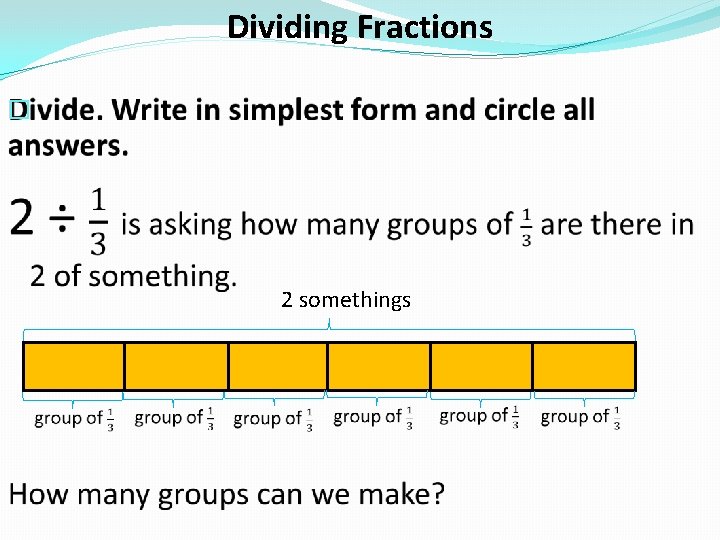 Dividing Fractions

Divide. Write in simplest form and circle all answers.

$2 \div \frac{1}{3}$ is asking how many groups of $\frac{1}{3}$ are there in 2 of something.

2 somethings

group of $\frac{1}{3}$ group of $\frac{1}{3}$ group of $\frac{1}{3}$ group of $\frac{1}{3}$ group of $\frac{1}{3}$ group of $\frac{1}{3}$

How many groups can we make?